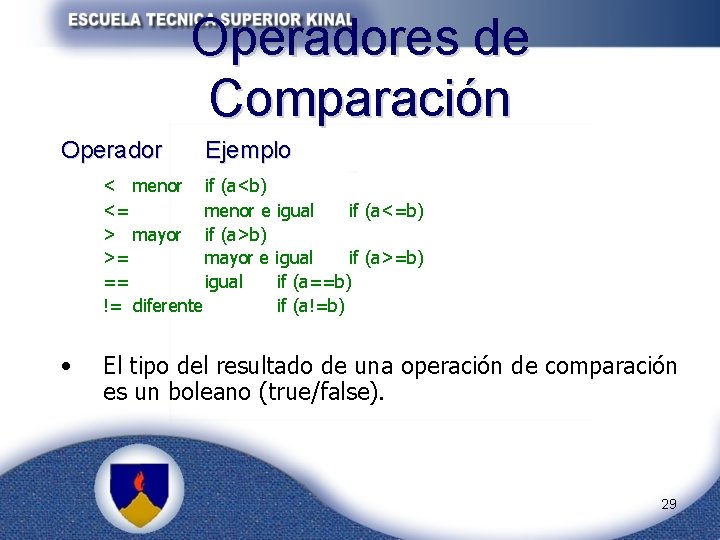 ESCUELA TECNICA SUPERIOR KINAL

Operadores de Comparación

Operador Ejemplo

< menor if (a<b)
<= menor e igual if (a<=b)
> mayor if (a>b)
>= mayor e igual if (a>=b)
== igual if (a==b)
!= diferente if (a!=b)

• El tipo del resultado de una operación de comparación es un boleano (true/false).

29